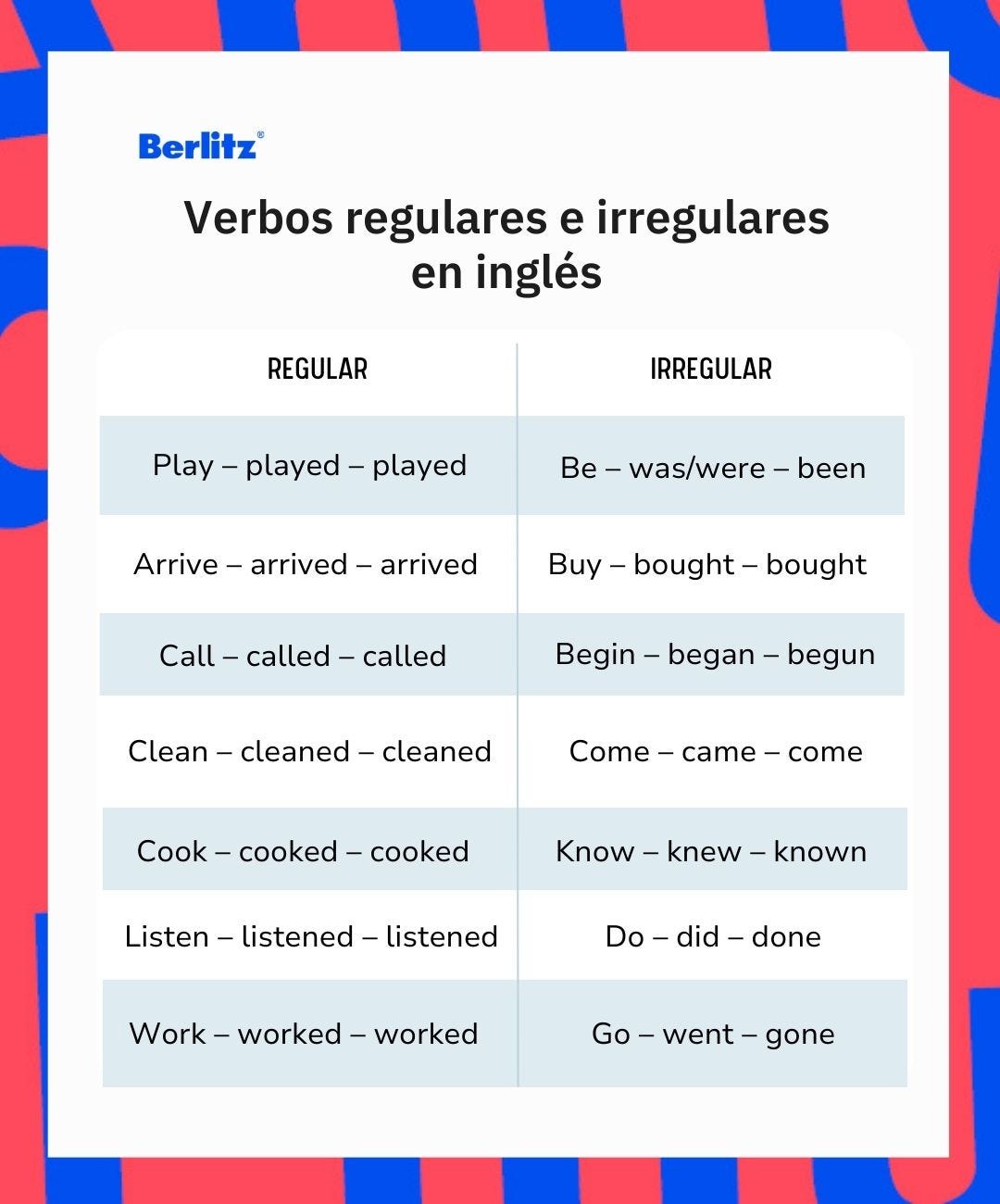 Berlitz®

Verbos regulares e irregulares en inglés

| REGULAR | IRREGULAR |
|---|---|
| Play – played – played | Be – was/were – been |
| Arrive – arrived – arrived | Buy – bought – bought |
| Call – called – called | Begin – began – begun |
| Clean – cleaned – cleaned | Come – came – come |
| Cook – cooked – cooked | Know – knew – known |
| Listen – listened – listened | Do – did – done |
| Work – worked – worked | Go – went – gone |